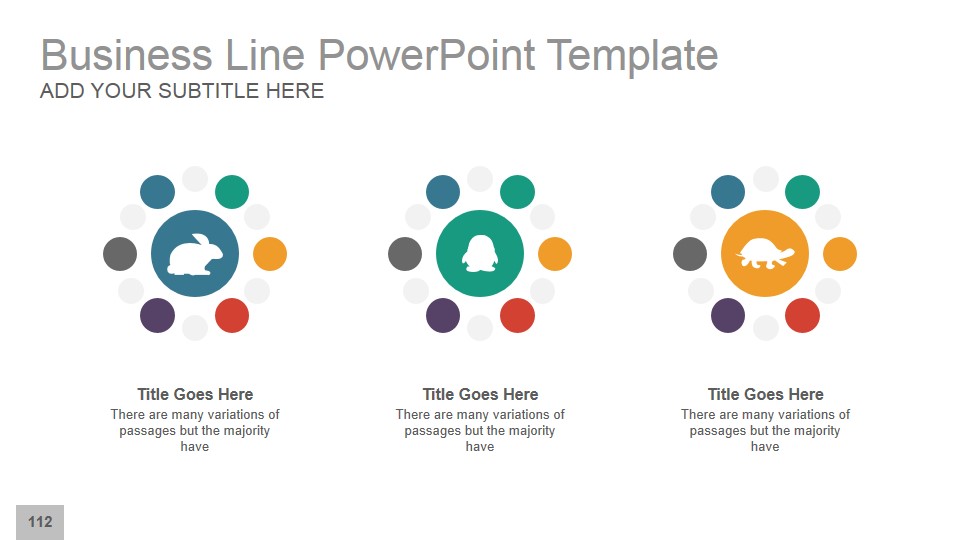 Business Line PowerPoint Template
ADD YOUR SUBTITLE HERE

Title Goes Here
There are many variations of passages but the majority have

Title Goes Here
There are many variations of passages but the majority have

Title Goes Here
There are many variations of passages but the majority have

112